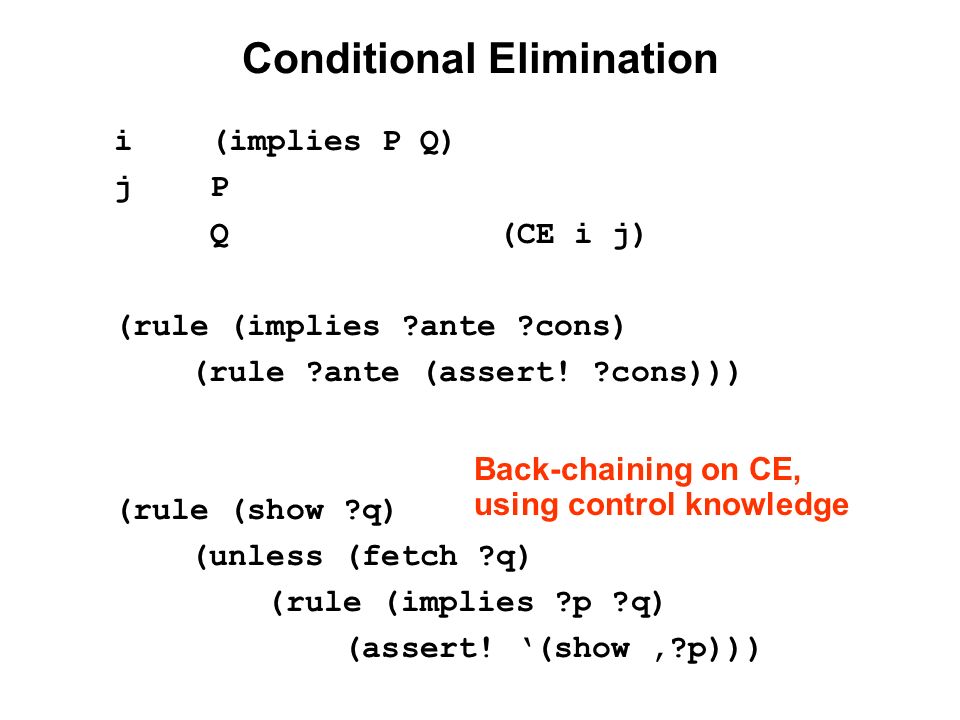 Conditional Elimination

i (implies P Q)
j P
Q (CE i j)

(rule (implies ?ante ?cons)
(rule ?ante (assert! ?cons)))

Back-chaining on CE, using control knowledge

(rule (show ?q)
(unless (fetch ?q)
(rule (implies ?p ?q)
(assert! ‘(show ,?p)))